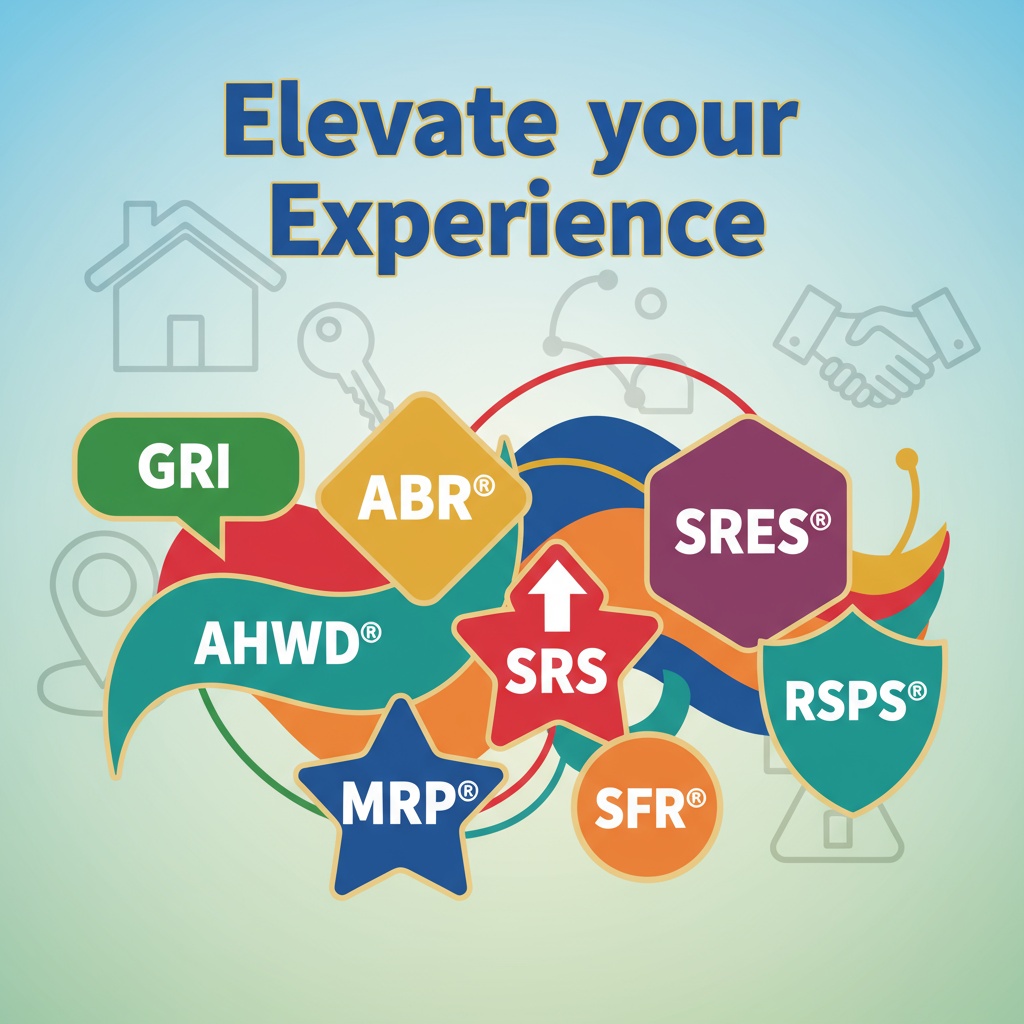 Elevate your Experience

GRI

ABR®

SRES®

AHWD®

SRS

RSPS®

MRP®

SFR®